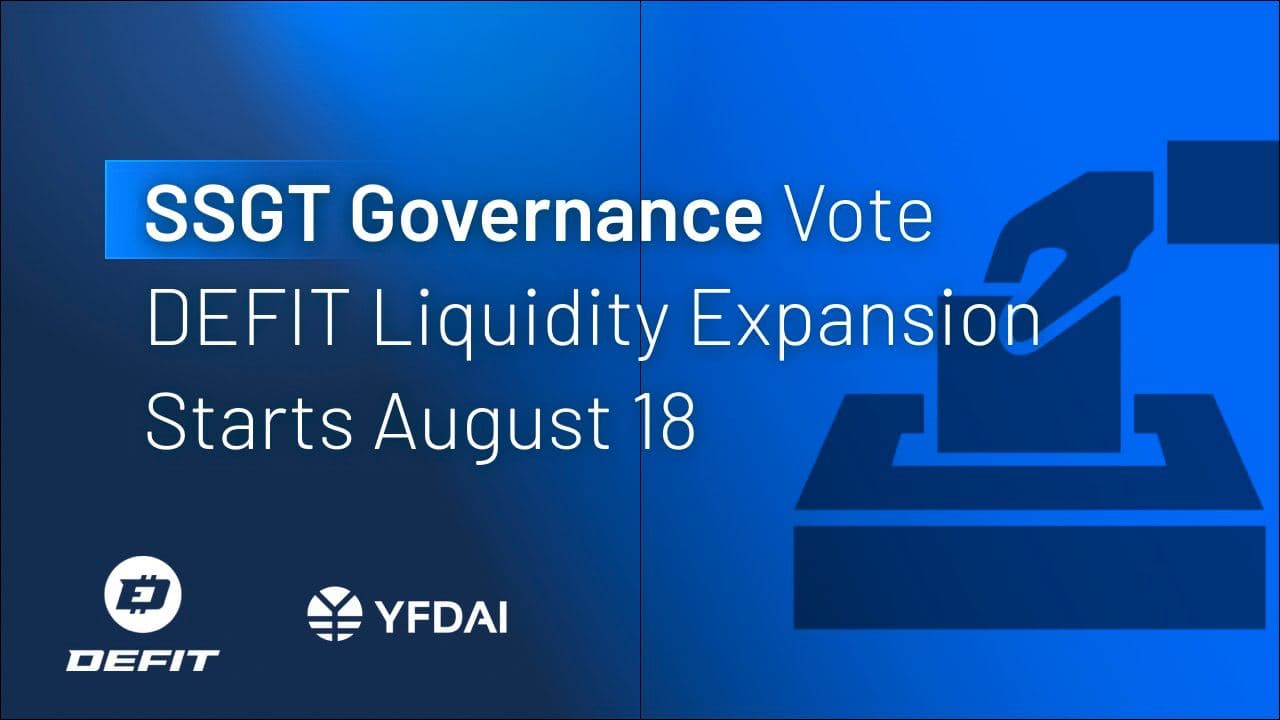 SSGT Governance Vote
DEFIT Liquidity Expansion
Starts August 18

DEFIT

YFDAI